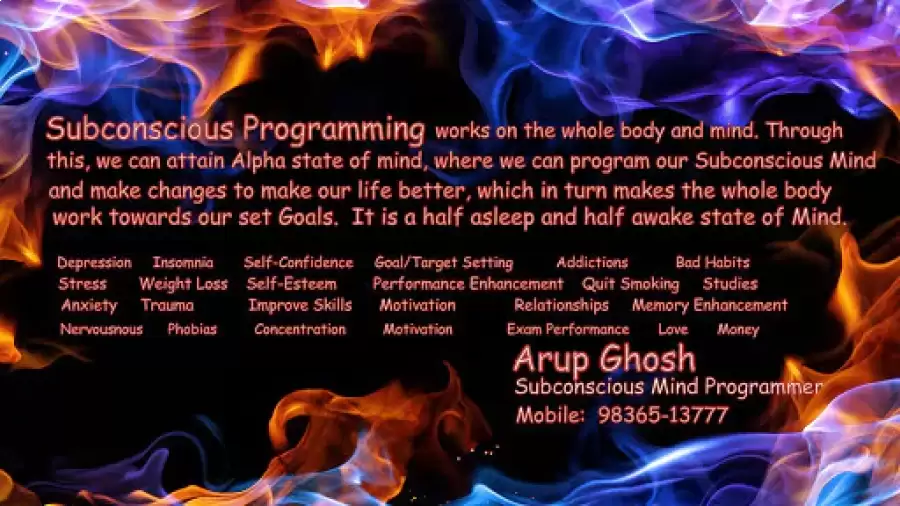 Subconscious Programming works on the whole body and mind. Through this, we can attain Alpha state of mind, where we can program our Subconscious Mind and make changes to make our life better, which in turn makes the whole body work towards our set Goals. It is a half asleep and half awake state of Mind.

Depression Insomnia Self-Confidence Goal/Target Setting Addictions Bad Habits
Stress Weight Loss Self-Esteem Performance Enhancement Quit Smoking Studies
Anxiety Trauma Improve Skills Motivation Relationships Memory Enhancement
Nervousnous Phobias Concentration Motivation Exam Performance Love Money

Arup Ghosh
Subconscious Mind Programmer
Mobile: 98365-13777